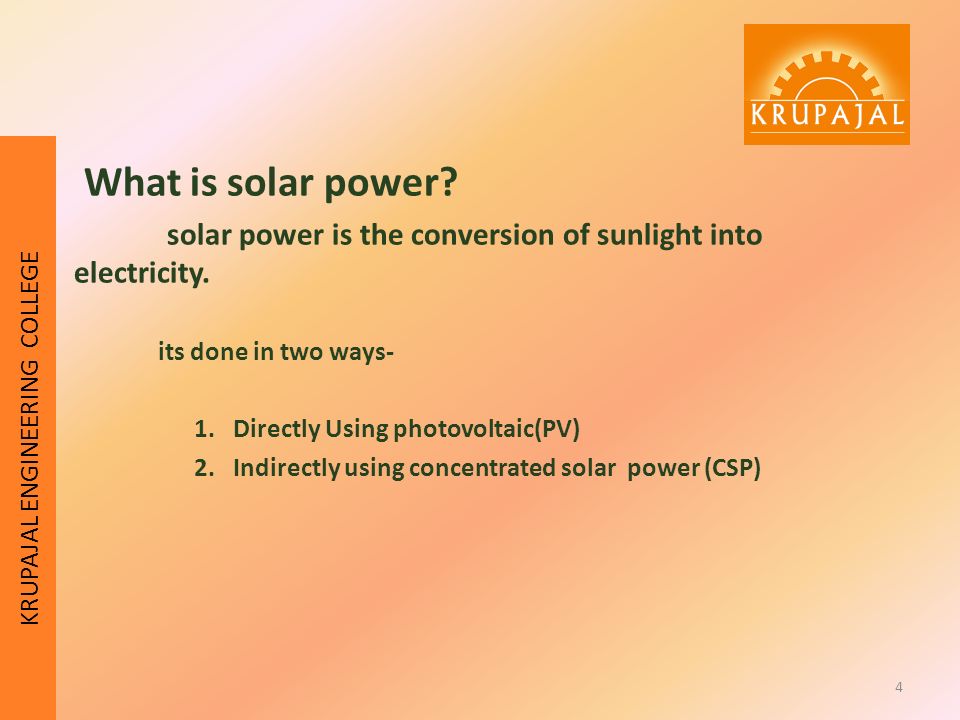 KRUPAJAL

KRUPAJAL ENGINEERING COLLEGE

What is solar power?

solar power is the conversion of sunlight into electricity.

its done in two ways-

1. Directly Using photovoltaic(PV)
2. Indirectly using concentrated solar power (CSP)

4